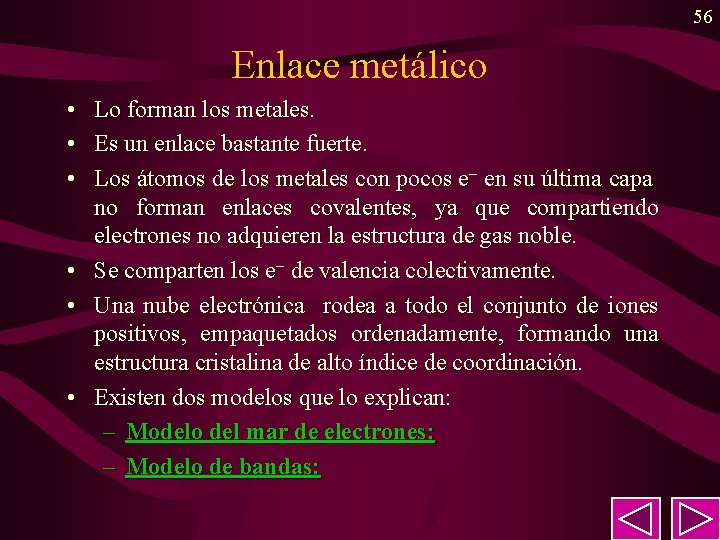 56

Enlace metálico

• Lo forman los metales.
• Es un enlace bastante fuerte.
• Los átomos de los metales con pocos $e^-$ en su última capa no forman enlaces covalentes, ya que compartiendo electrones no adquieren la estructura de gas noble.
• Se comparten los $e^-$ de valencia colectivamente.
• Una nube electrónica rodea a todo el conjunto de iones positivos, empaquetados ordenadamente, formando una estructura cristalina de alto índice de coordinación.
• Existen dos modelos que lo explican:
– Modelo del mar de electrones:
– Modelo de bandas: